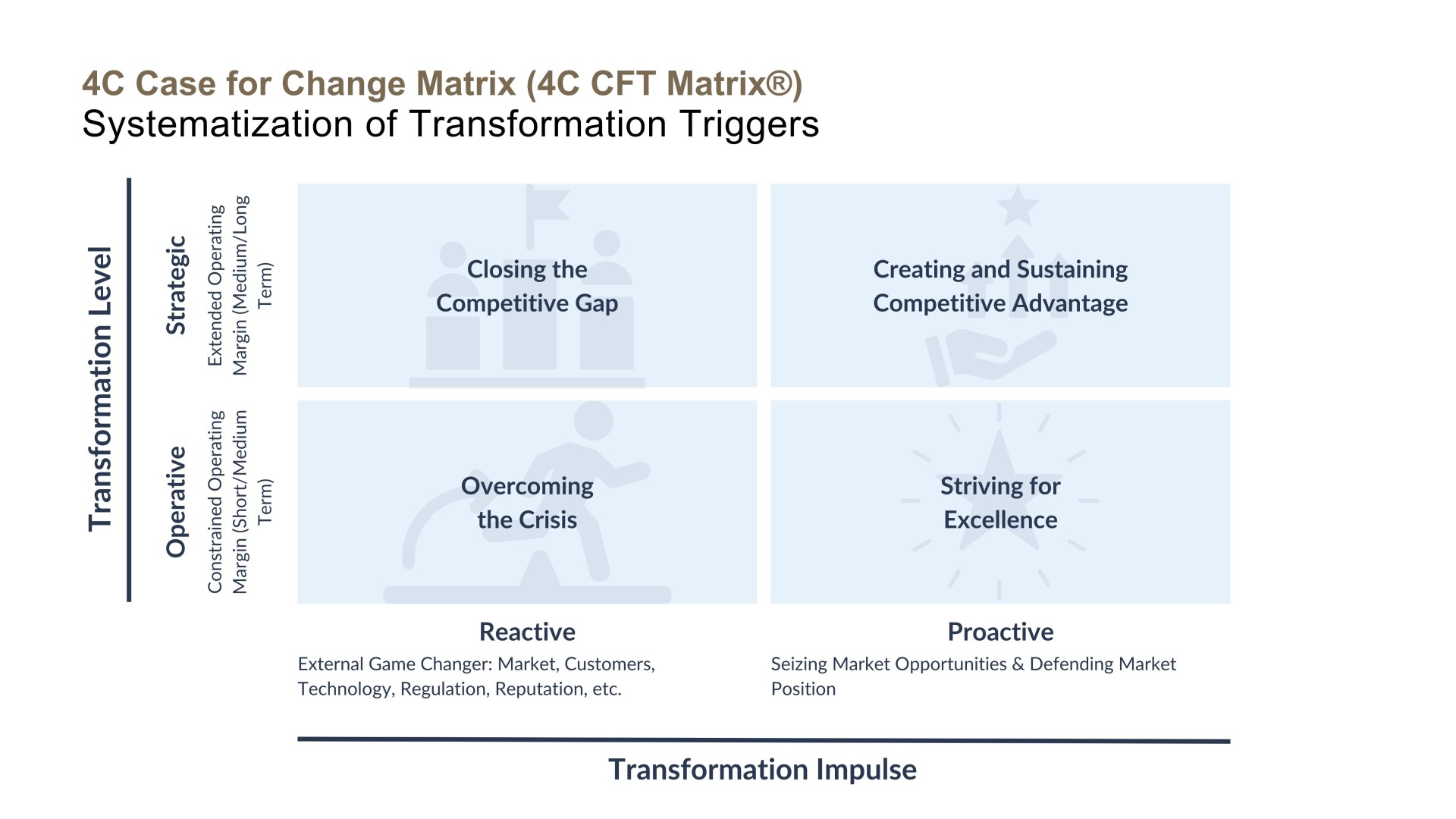 4C Case for Change Matrix (4C CFT Matrix®)
Systematization of Transformation Triggers

Transformation Level

Strategic
Extended Operating Margin (Medium/Long Term)

Operative
Constrained Operating Margin (Short/Medium Term)

Closing the Competitive Gap

Creating and Sustaining Competitive Advantage

Overcoming the Crisis

Striving for Excellence

Reactive
External Game Changer: Market, Customers, Technology, Regulation, Reputation, etc.

Proactive
Seizing Market Opportunities & Defending Market Position

Transformation Impulse